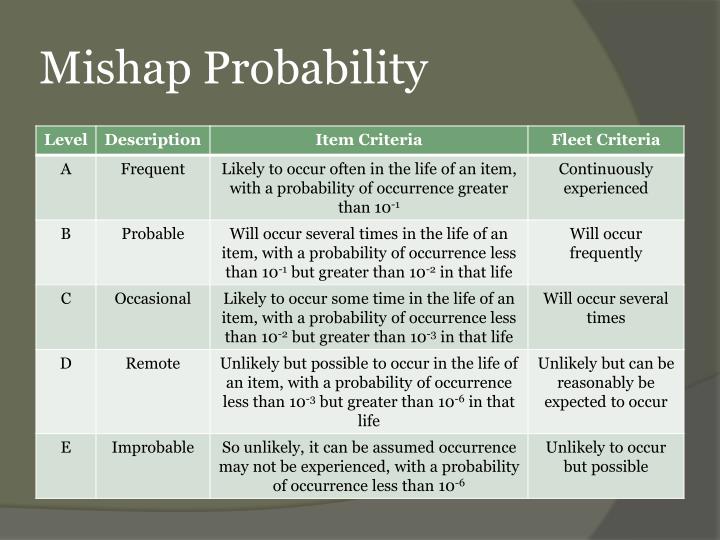 Mishap Probability

| Level | Description | Item Criteria | Fleet Criteria |
|---|---|---|---|
| A | Frequent | Likely to occur often in the life of an item, with a probability of occurrence greater than $10^{-1}$ | Continuously experienced |
| B | Probable | Will occur several times in the life of an item, with a probability of occurrence less than $10^{-1}$ but greater than $10^{-2}$ in that life | Will occur frequently |
| C | Occasional | Likely to occur some time in the life of an item, with a probability of occurrence less than $10^{-2}$ but greater than $10^{-3}$ in that life | Will occur several times |
| D | Remote | Unlikely but possible to occur in the life of an item, with a probability of occurrence less than $10^{-3}$ but greater than $10^{-6}$ in that life | Unlikely but can be reasonably be expected to occur |
| E | Improbable | So unlikely, it can be assumed occurrence may not be experienced, with a probability of occurrence less than $10^{-6}$ | Unlikely to occur but possible |